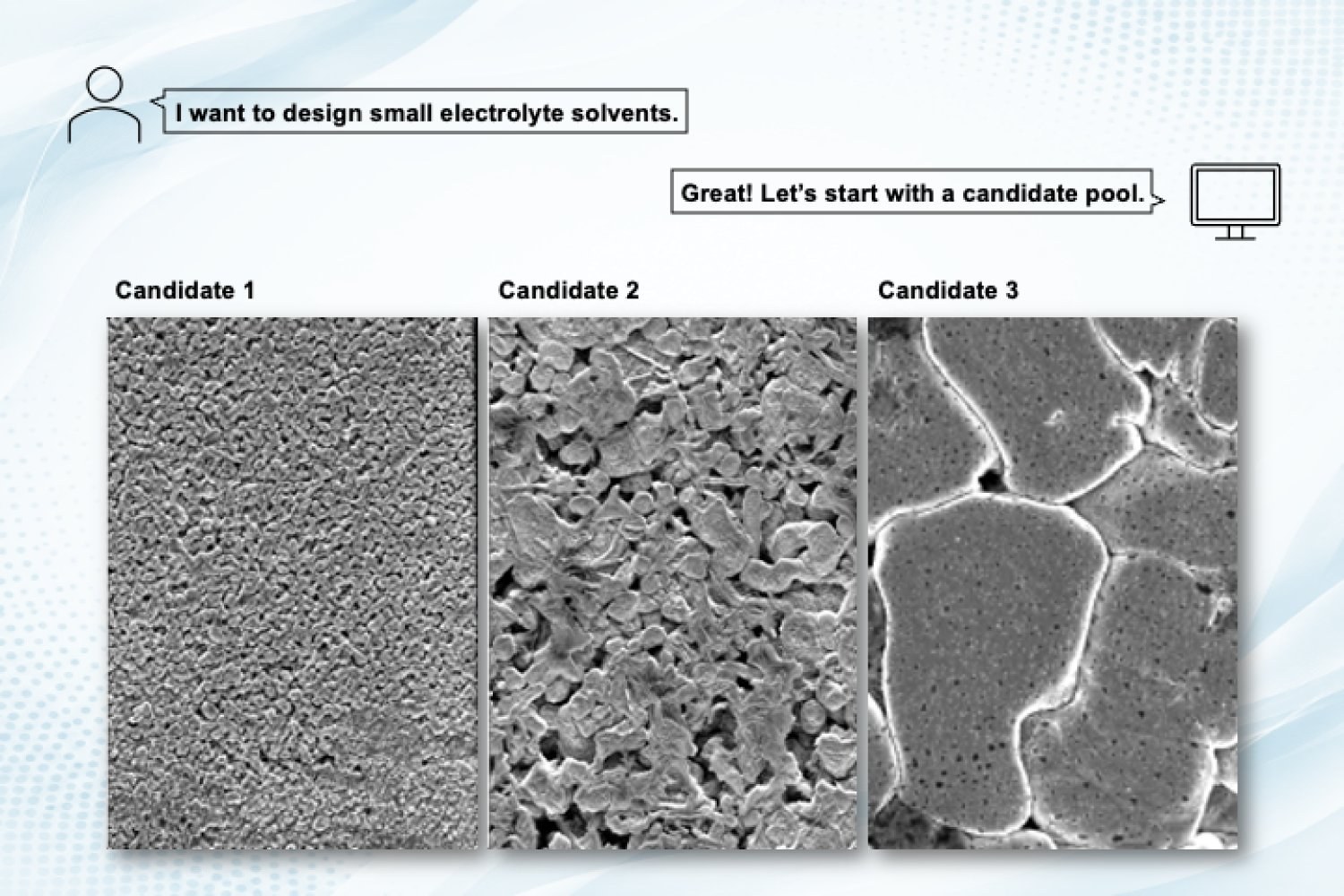 I want to design small electrolyte solvents.

Great! Let's start with a candidate pool.

Candidate 1

Candidate 2

Candidate 3